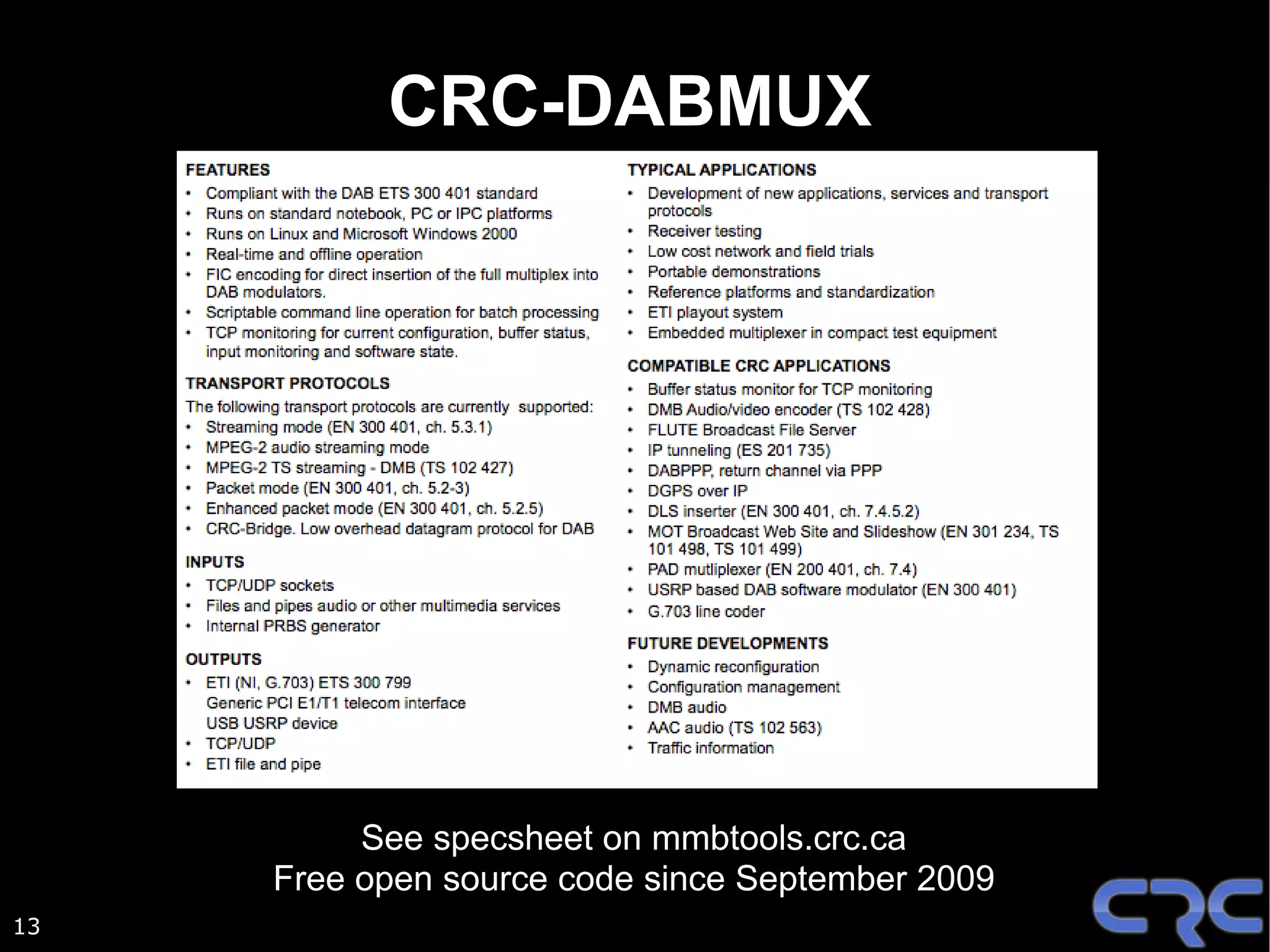 CRC-DABMUX

FEATURES
• Compliant with the DAB ETS 300 401 standard
• Runs on standard notebook, PC or IPC platforms
• Runs on Linux and Microsoft Windows 2000
• Real-time and offline operation
• FIC encoding for direct insertion of the full multiplex into DAB modulators.
• Scriptable command line operation for batch processing
• TCP monitoring for current configuration, buffer status, input monitoring and software state.

TRANSPORT PROTOCOLS
The following transport protocols are currently supported:
• Streaming mode (EN 300 401, ch. 5.3.1)
• MPEG-2 audio streaming mode
• MPEG-2 TS streaming - DMB (TS 102 427)
• Packet mode (EN 300 401, ch. 5.2-3)
• Enhanced packet mode (EN 300 401, ch. 5.2.5)
• CRC-Bridge. Low overhead datagram protocol for DAB

INPUTS
• TCP/UDP sockets
• Files and pipes audio or other multimedia services
• Internal PRBS generator

OUTPUTS
• ETI (NI, G.703) ETS 300 799
Generic PCI E1/T1 telecom interface
USB USRP device
• TCP/UDP
• ETI file and pipe

TYPICAL APPLICATIONS
• Development of new applications, services and transport protocols
• Receiver testing
• Low cost network and field trials
• Portable demonstrations
• Reference platforms and standardization
• ETI playout system
• Embedded multiplexer in compact test equipment

COMPATIBLE CRC APPLICATIONS
• Buffer status monitor for TCP monitoring
• DMB Audio/video encoder (TS 102 428)
• FLUTE Broadcast File Server
• IP tunneling (ES 201 735)
• DABPPP, return channel via PPP
• DGPS over IP
• DLS inserter (EN 300 401, ch. 7.4.5.2)
• MOT Broadcast Web Site and Slideshow (EN 301 234, TS 101 498, TS 101 499)
• PAD mutliplexer (EN 200 401, ch. 7.4)
• USRP based DAB software modulator (EN 300 401)
• G.703 line coder

FUTURE DEVELOPMENTS
• Dynamic reconfiguration
• Configuration management
• DMB audio
• AAC audio (TS 102 563)
• Traffic information

See specsheet on mmbtools.crc.ca
Free open source code since September 2009

13

CRC